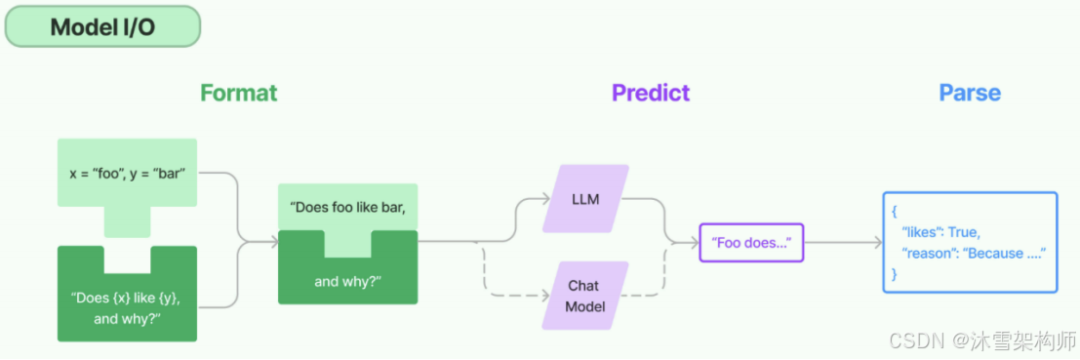 Model I/O

Format

Predict

Parse

x = "foo", y = "bar"

"Does {x} like {y}, and why?"

"Does foo like bar,

and why?"

LLM

Chat Model

"Foo does..."

{
"likes": True,
"reason": "Because ...."
}

CSDN @沐雪架构师